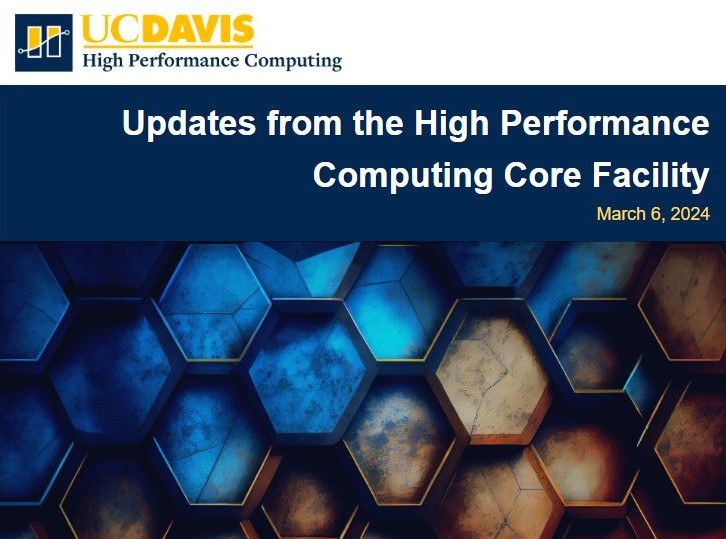 UCDAVIS
High Performance Computing

Updates from the High Performance Computing Core Facility

March 6, 2024